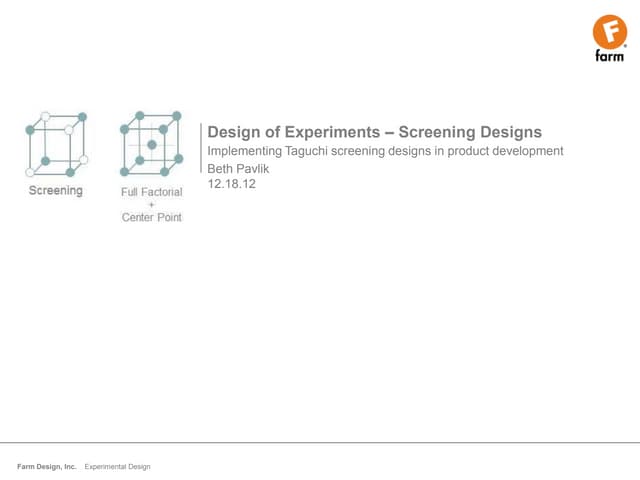 F
farm

Screening

Full Factorial
+
Center Point

Design of Experiments – Screening Designs
Implementing Taguchi screening designs in product development
Beth Pavlik
12.18.12

Farm Design, Inc. Experimental Design